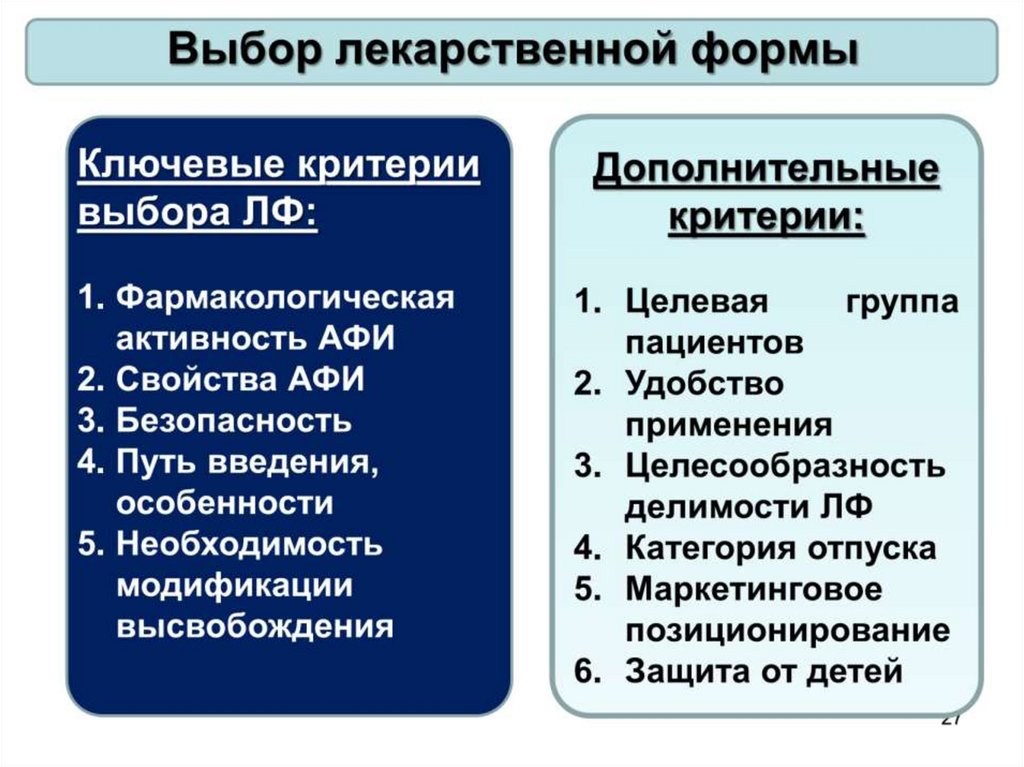 Выбор лекарственной формы

Ключевые критерии выбора ЛФ:

1. Фармакологическая активность АФИ
2. Свойства АФИ
3. Безопасность
4. Путь введения, особенности
5. Необходимость модификации высвобождения

Дополнительные критерии:

1. Целевая группа пациентов
2. Удобство применения
3. Целесообразность делимости ЛФ
4. Категория отпуска
5. Маркетинговое позиционирование
6. Защита от детей

27